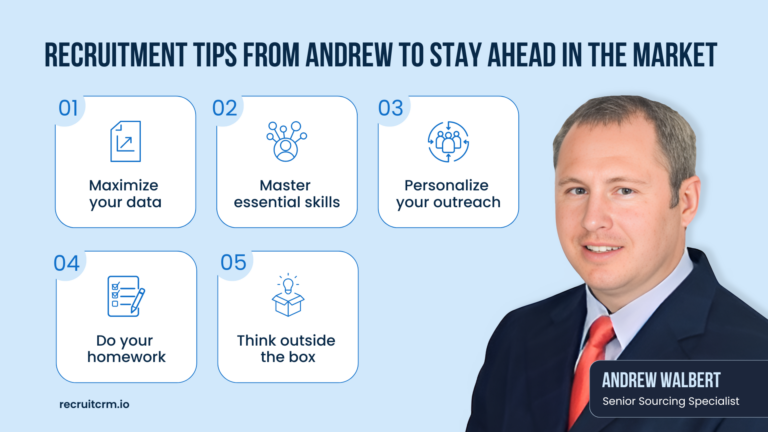 RECRUITMENT TIPS FROM ANDREW TO STAY AHEAD IN THE MARKET

01
Maximize your data

02
Master essential skills

03
Personalize your outreach

04
Do your homework

05
Think outside the box

recruitcrm.io

ANDREW WALBERT
Senior Sourcing Specialist